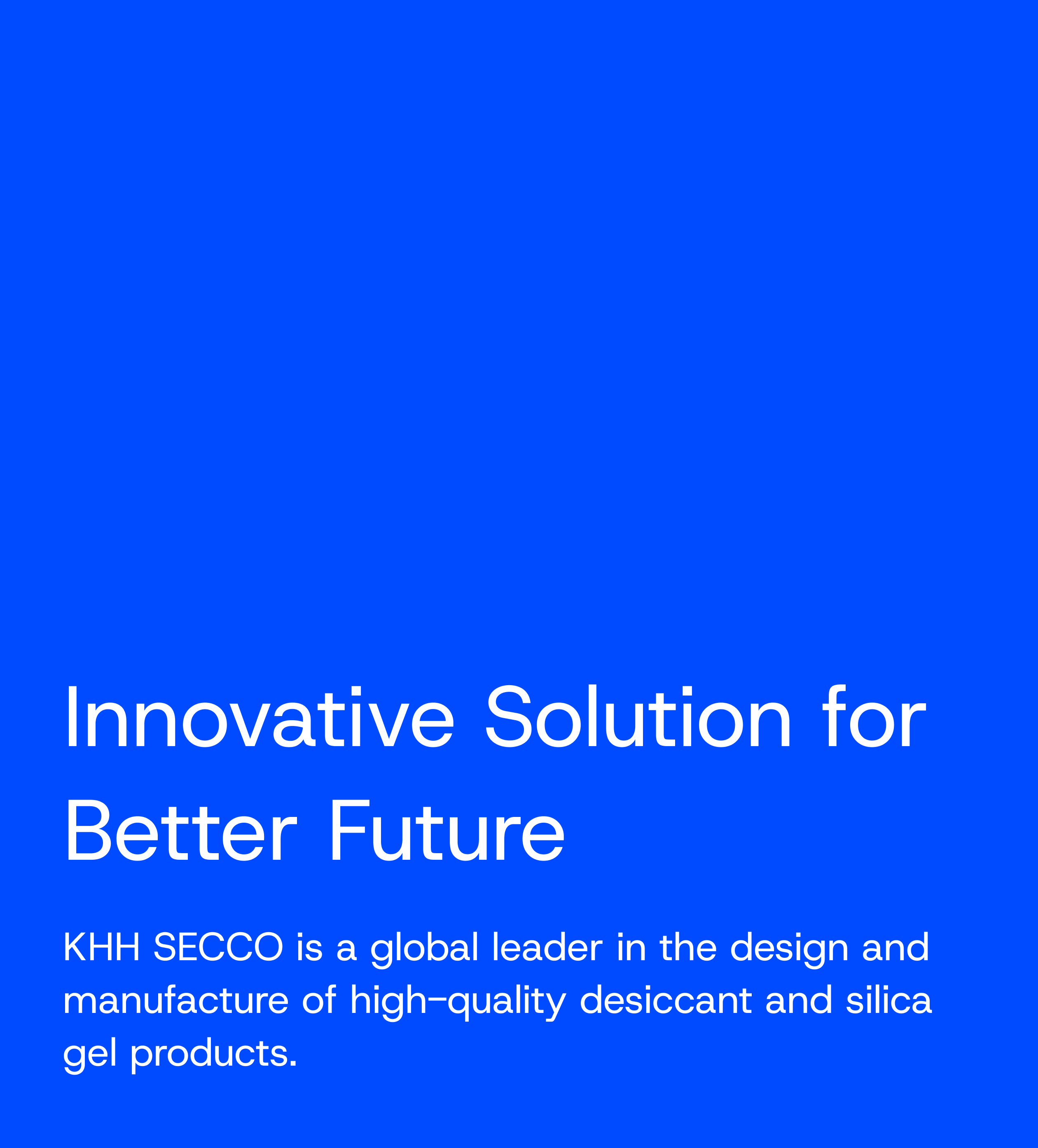 Innovative Solution for Better Future

KHH SECCO is a global leader in the design and manufacture of high-quality desiccant and silica gel products.